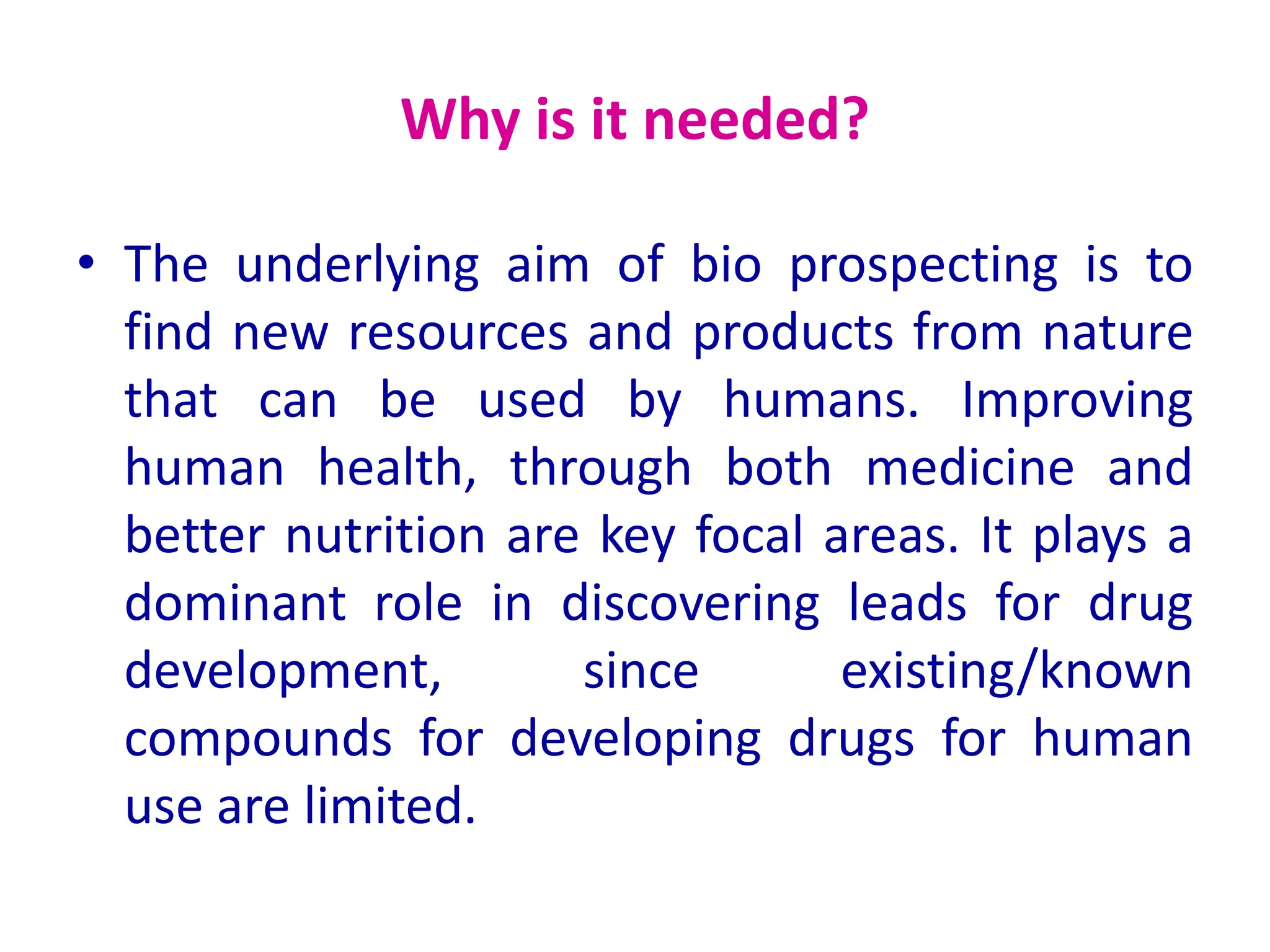 Why is it needed?

• The underlying aim of bio prospecting is to find new resources and products from nature that can be used by humans. Improving human health, through both medicine and better nutrition are key focal areas. It plays a dominant role in discovering leads for drug development, since existing/known compounds for developing drugs for human use are limited.